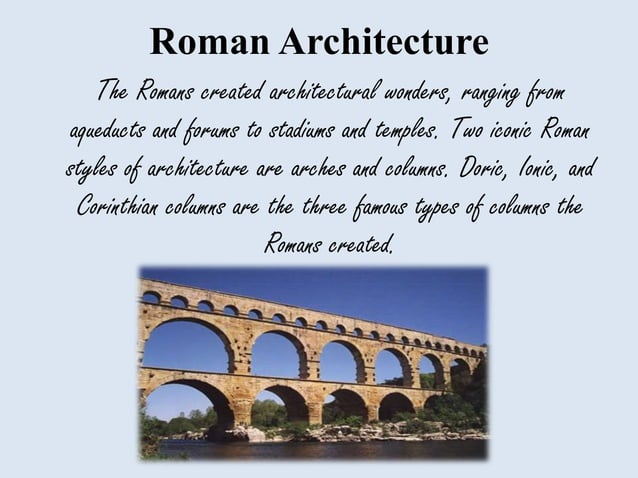 Roman Architecture

The Romans created architectural wonders, ranging from aqueducts and forums to stadiums and temples. Two iconic Roman styles of architecture are arches and columns. Doric, Ionic, and Corinthian columns are the three famous types of columns the Romans created.